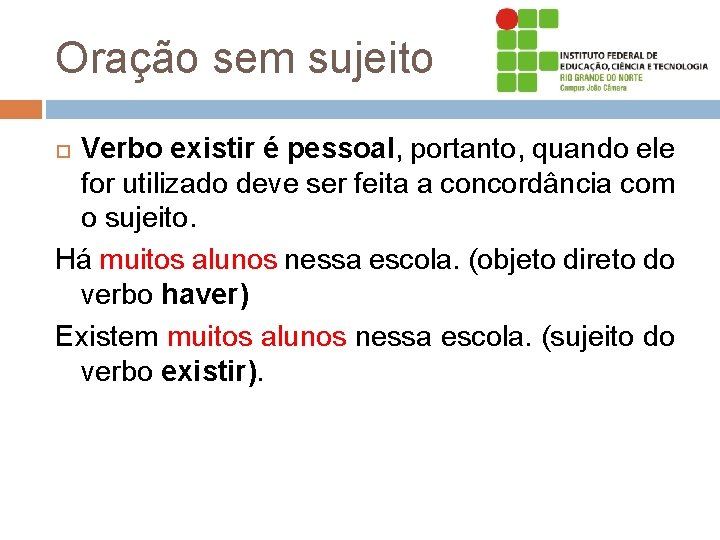 Oração sem sujeito

INSTITUTO FEDERAL DE EDUCAÇÃO, CIÊNCIA E TECNOLOGIA
RIO GRANDE DO NORTE
Campus João Câmara

Verbo existir é pessoal, portanto, quando ele for utilizado deve ser feita a concordância com o sujeito.

Há muitos alunos nessa escola. (objeto direto do verbo haver)

Existem muitos alunos nessa escola. (sujeito do verbo existir).